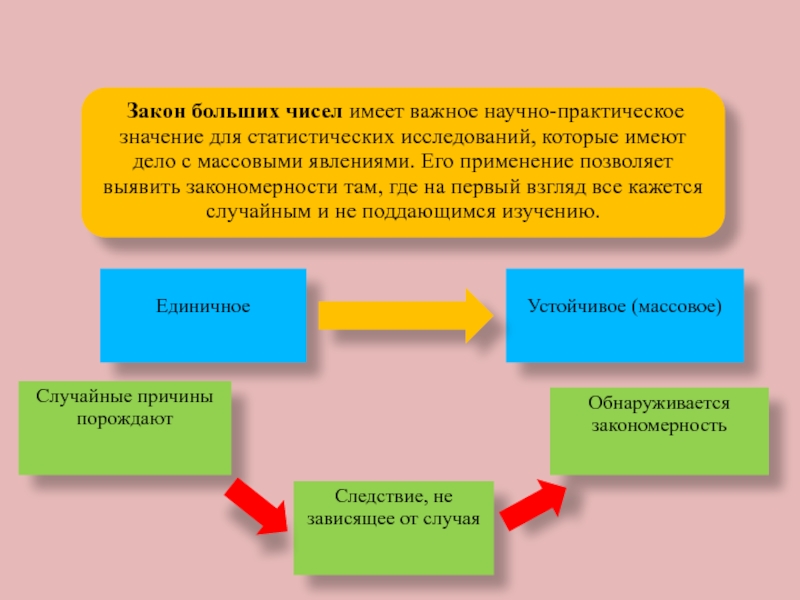 Закон больших чисел имеет важное научно-практическое значение для статистических исследований, которые имеют дело с массовыми явлениями. Его применение позволяет выявить закономерности там, где на первый взгляд все кажется случайным и не поддающимся изучению.

Единичное

Устойчивое (массовое)

Случайные причины порождают

Следствие, не зависящее от случая

Обнаруживается закономерность